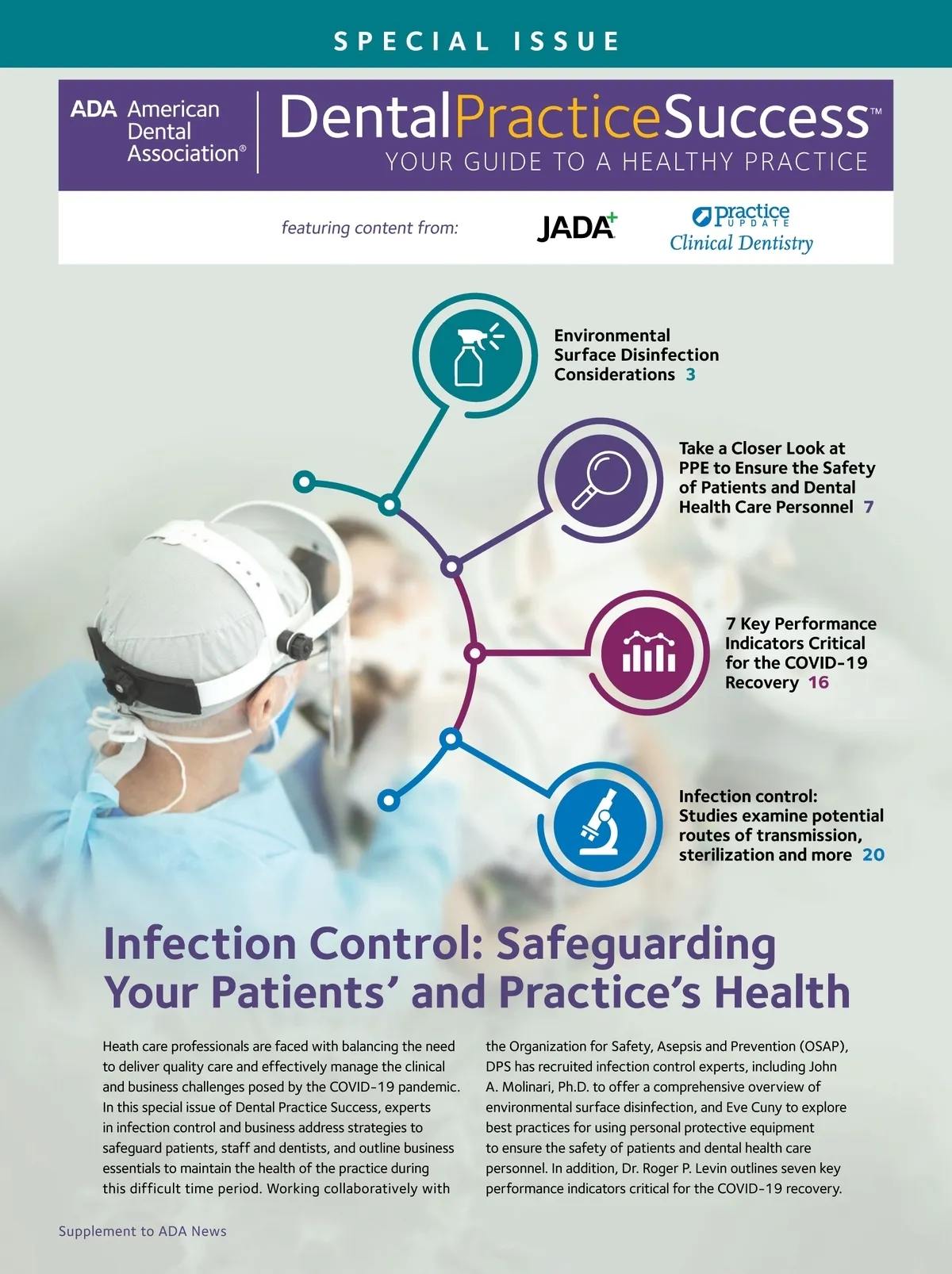 SPECIAL ISSUE

ADA American Dental Association®

DentalPracticeSuccess™
YOUR GUIDE TO A HEALTHY PRACTICE

featuring content from: JADA+ practice UPDATE Clinical Dentistry

Environmental Surface Disinfection Considerations 3

Take a Closer Look at PPE to Ensure the Safety of Patients and Dental Health Care Personnel 7

7 Key Performance Indicators Critical for the COVID-19 Recovery 16

Infection control: Studies examine potential routes of transmission, sterilization and more 20

Infection Control: Safeguarding Your Patients' and Practice's Health

Heath care professionals are faced with balancing the need to deliver quality care and effectively manage the clinical and business challenges posed by the COVID-19 pandemic. In this special issue of Dental Practice Success, experts in infection control and business address strategies to safeguard patients, staff and dentists, and outline business essentials to maintain the health of the practice during this difficult time period. Working collaboratively with the Organization for Safety, Asepsis and Prevention (OSAP), DPS has recruited infection control experts, including John A. Molinari, Ph.D. to offer a comprehensive overview of environmental surface disinfection, and Eve Cuny to explore best practices for using personal protective equipment to ensure the safety of patients and dental health care personnel. In addition, Dr. Roger P. Levin outlines seven key performance indicators critical for the COVID-19 recovery.

Supplement to ADA News